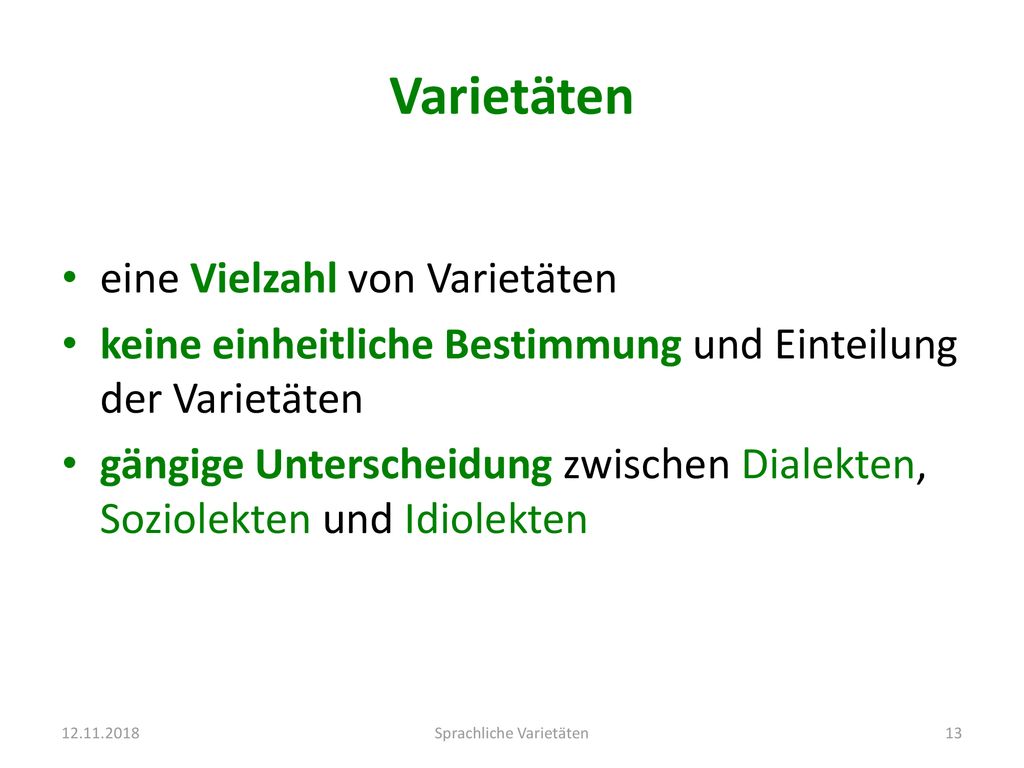 Varietäten

• eine Vielzahl von Varietäten
• keine einheitliche Bestimmung und Einteilung der Varietäten
• gängige Unterscheidung zwischen Dialekten, Soziolekten und Idiolekten

12.11.2018 Sprachliche Varietäten 13